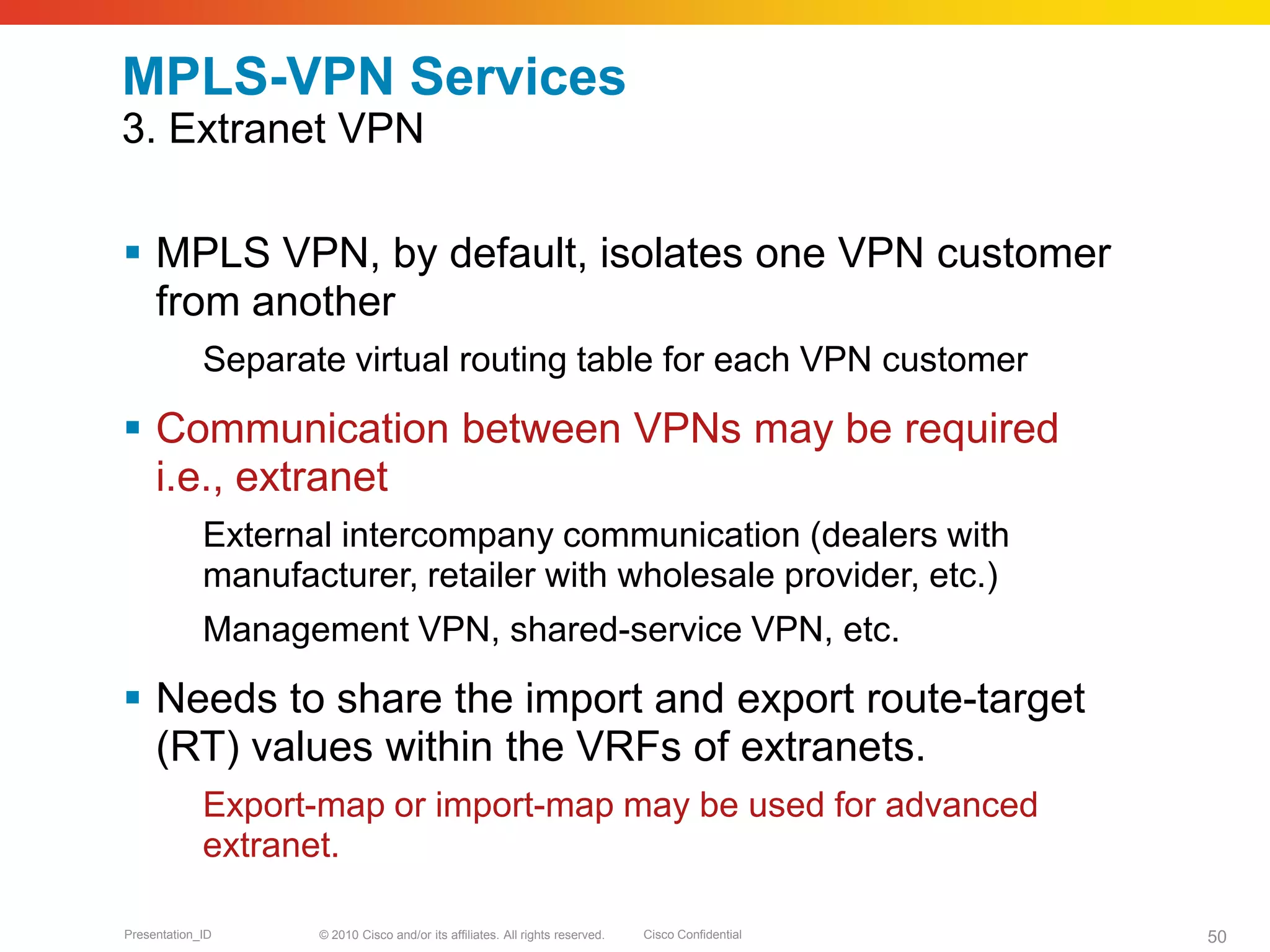 MPLS-VPN Services
3. Extranet VPN

▪ MPLS VPN, by default, isolates one VPN customer from another

Separate virtual routing table for each VPN customer

▪ Communication between VPNs may be required i.e., extranet

External intercompany communication (dealers with manufacturer, retailer with wholesale provider, etc.)

Management VPN, shared-service VPN, etc.

▪ Needs to share the import and export route-target (RT) values within the VRFs of extranets.

Export-map or import-map may be used for advanced extranet.

Presentation_ID © 2010 Cisco and/or its affiliates. All rights reserved. Cisco Confidential 50